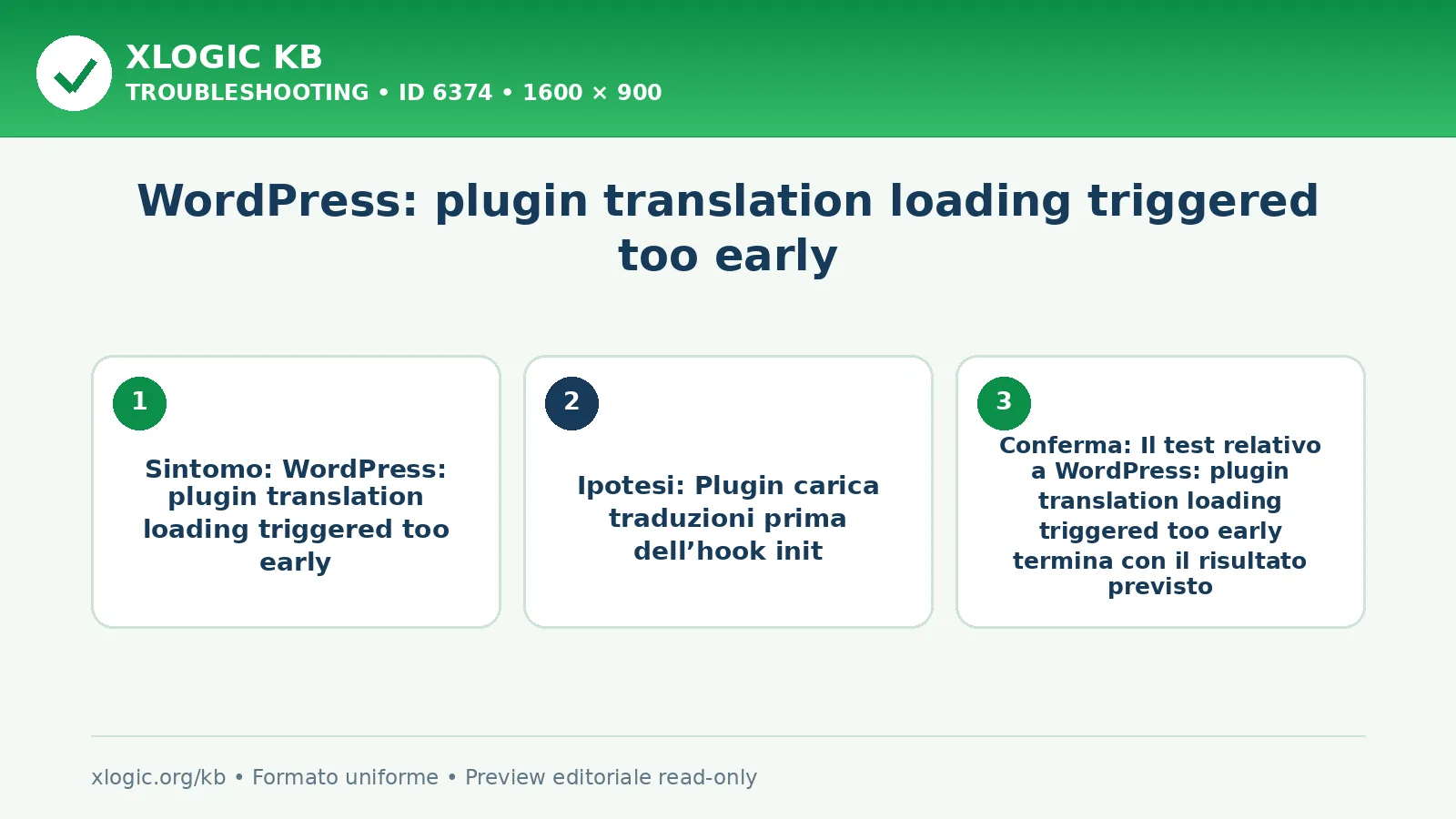 XLOGIC KB
TROUBLESHOOTING • ID 6374 • 1600 × 900

WordPress: plugin translation loading triggered too early

1

Sintomo: WordPress: plugin translation loading triggered too early

2

Ipotesi: Plugin carica traduzioni prima dell’hook init

3

Conferma: Il test relativo a WordPress: plugin translation loading triggered too early termina con il risultato previsto

xlogic.org/kb • Formato uniforme • Preview editoriale read-only